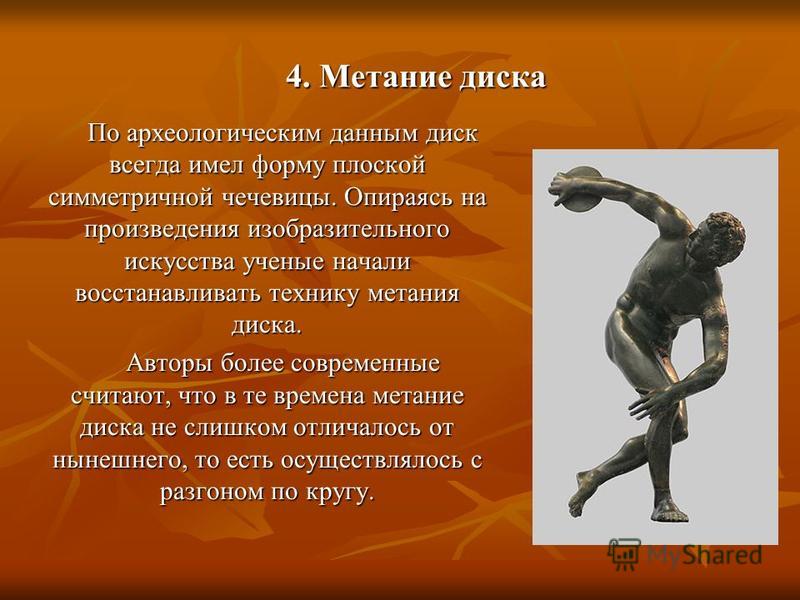 4. Метание диска

По археологическим данным диск всегда имел форму плоской симметричной чечевицы. Опираясь на произведения изобразительного искусства ученые начали восстанавливать технику метания диска.

Авторы более современные считают, что в те времена метание диска не слишком отличалось от нынешнего, то есть осуществлялось с разгоном по кругу.

MyShared